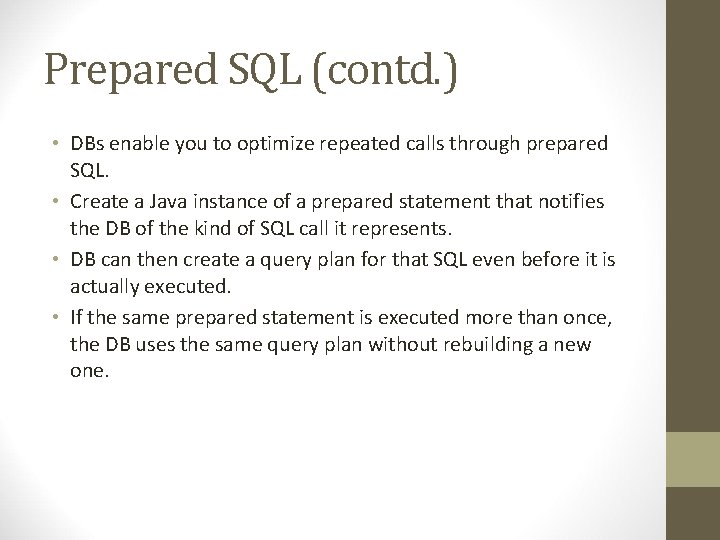 Prepared SQL (contd.)

• DBs enable you to optimize repeated calls through prepared SQL.
• Create a Java instance of a prepared statement that notifies the DB of the kind of SQL call it represents.
• DB can then create a query plan for that SQL even before it is actually executed.
• If the same prepared statement is executed more than once, the DB uses the same query plan without rebuilding a new one.